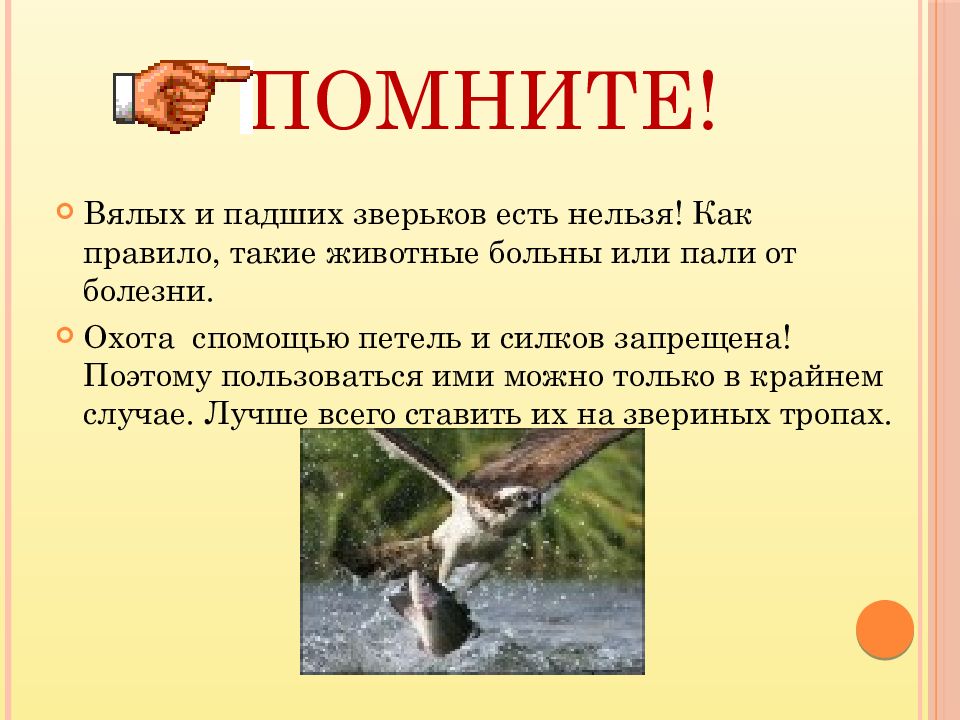 ПОМНИТЕ!

Вялых и падших зверьков есть нельзя! Как правило, такие животные больны или пали от болезни.

Охота спомощью петель и силков запрещена! Поэтому пользоваться ими можно только в крайнем случае. Лучше всего ставить их на звериных тропах.